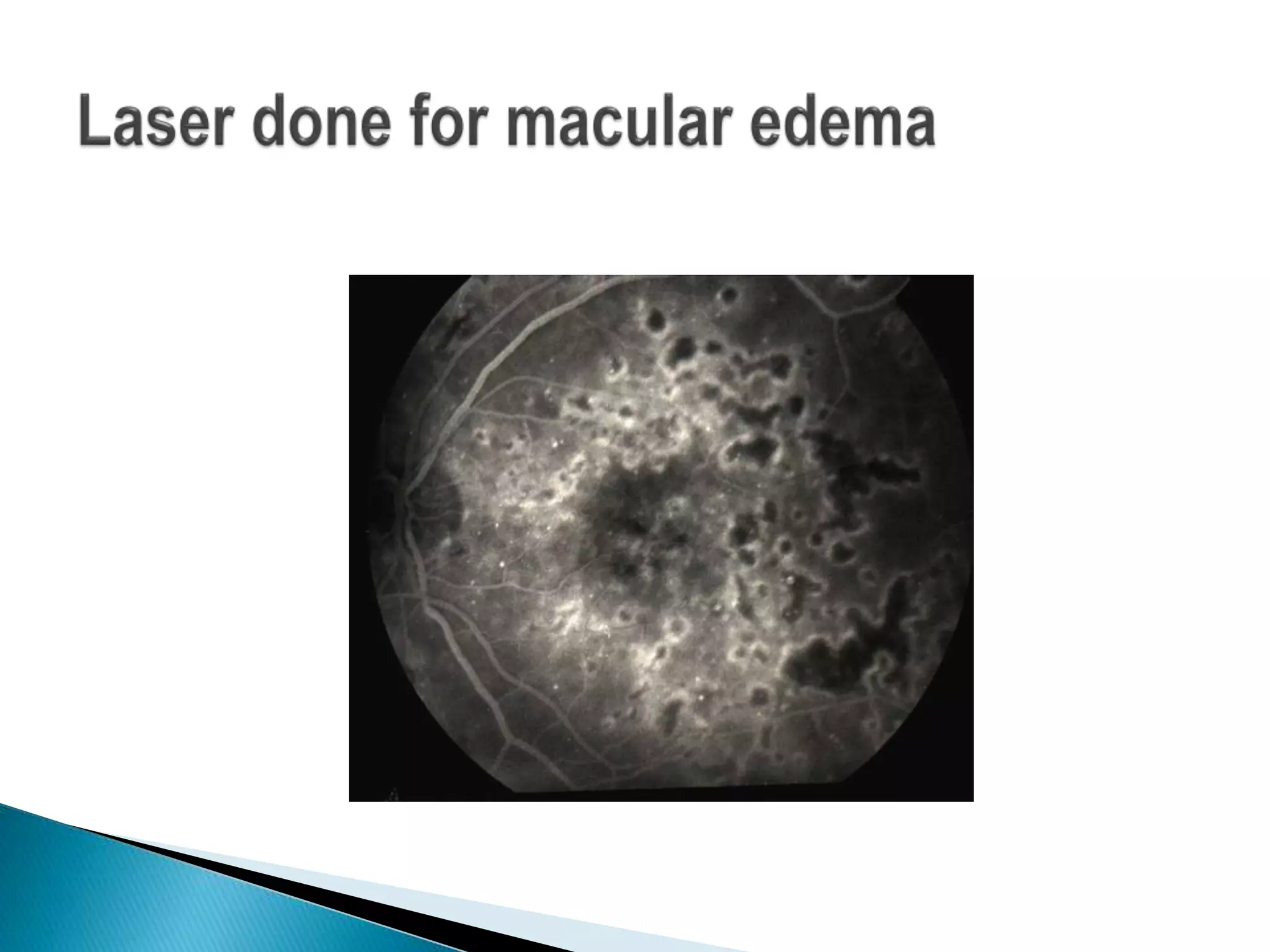 Laser done for macular edema